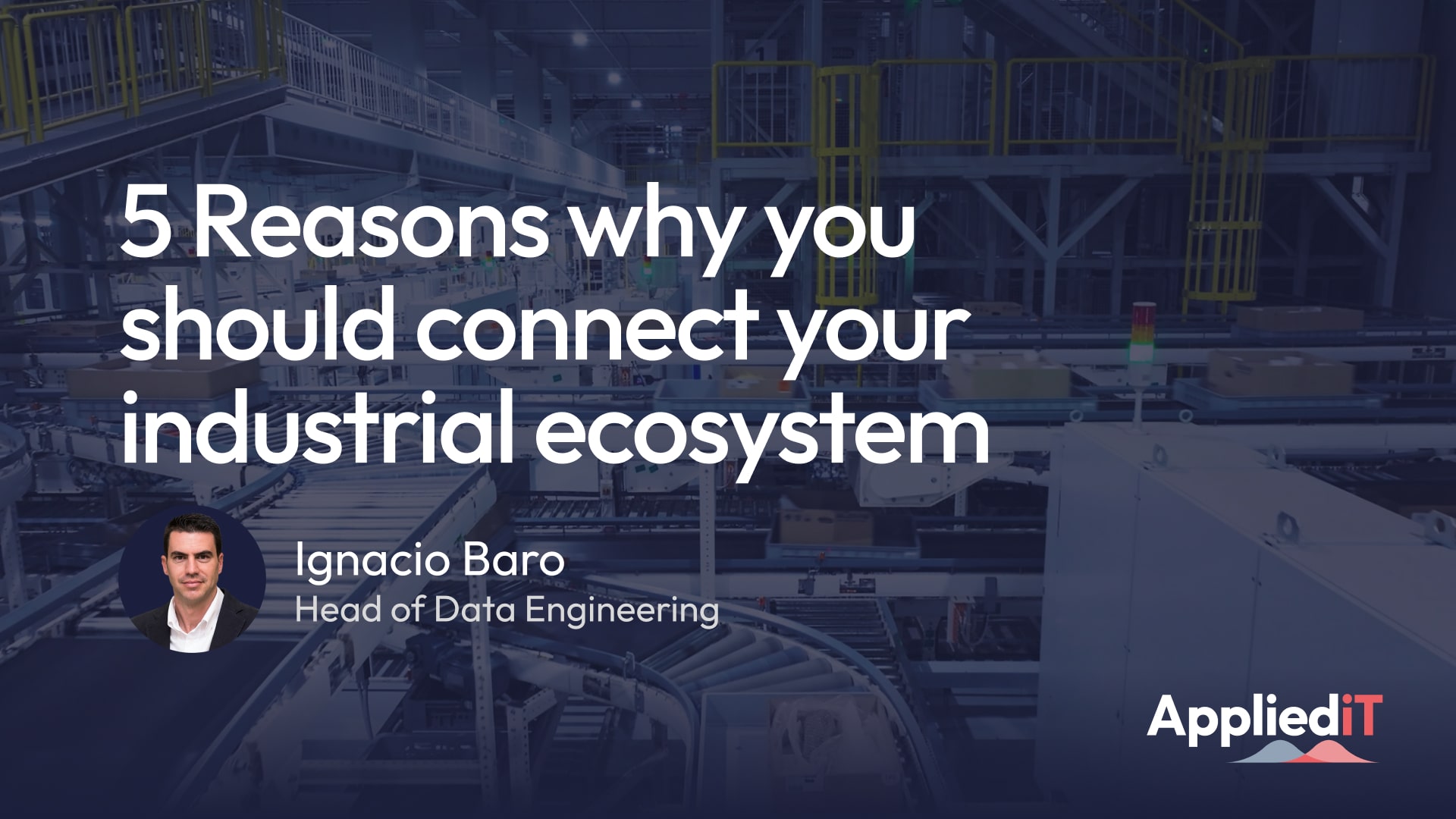 5 Reasons why you should connect your industrial ecosystem

Ignacio Baro
Head of Data Engineering

AppliediT